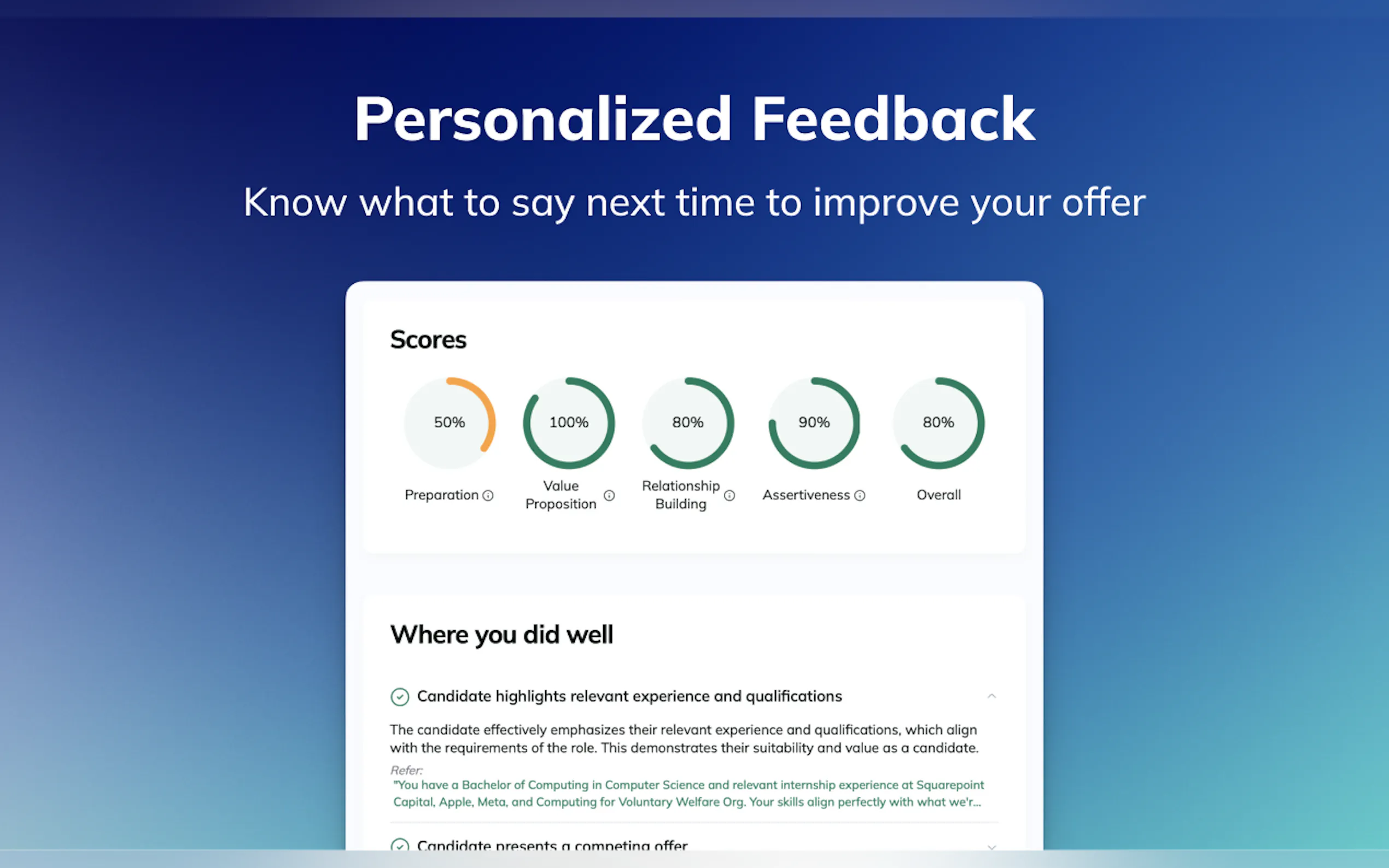 Personalized Feedback

Know what to say next time to improve your offer

Scores

50%
Preparation

100%
Value Proposition

80%
Relationship Building

90%
Assertiveness

80%
Overall

Where you did well

Candidate highlights relevant experience and qualifications

The candidate effectively emphasizes their relevant experience and qualifications, which align with the requirements of the role. This demonstrates their suitability and value as a candidate.

Refer:
"You have a Bachelor of Computing in Computer Science and relevant internship experience at Squarepoint Capital, Apple, Meta, and Computing for Voluntary Welfare Org. Your skills align perfectly with what we'r...

Candidate presents a competing offer